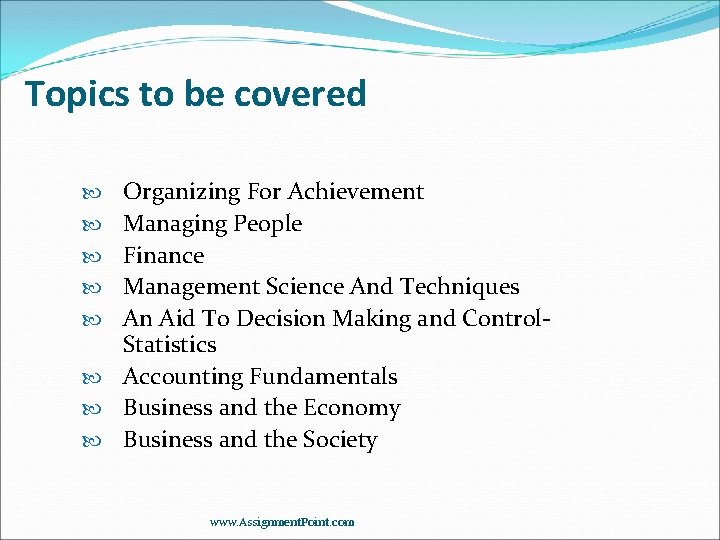 Topics to be covered

- Organizing For Achievement
- Managing People
- Finance
- Management Science And Techniques
- An Aid To Decision Making and Control-Statistics
- Accounting Fundamentals
- Business and the Economy
- Business and the Society

www.AssignmentPoint.com